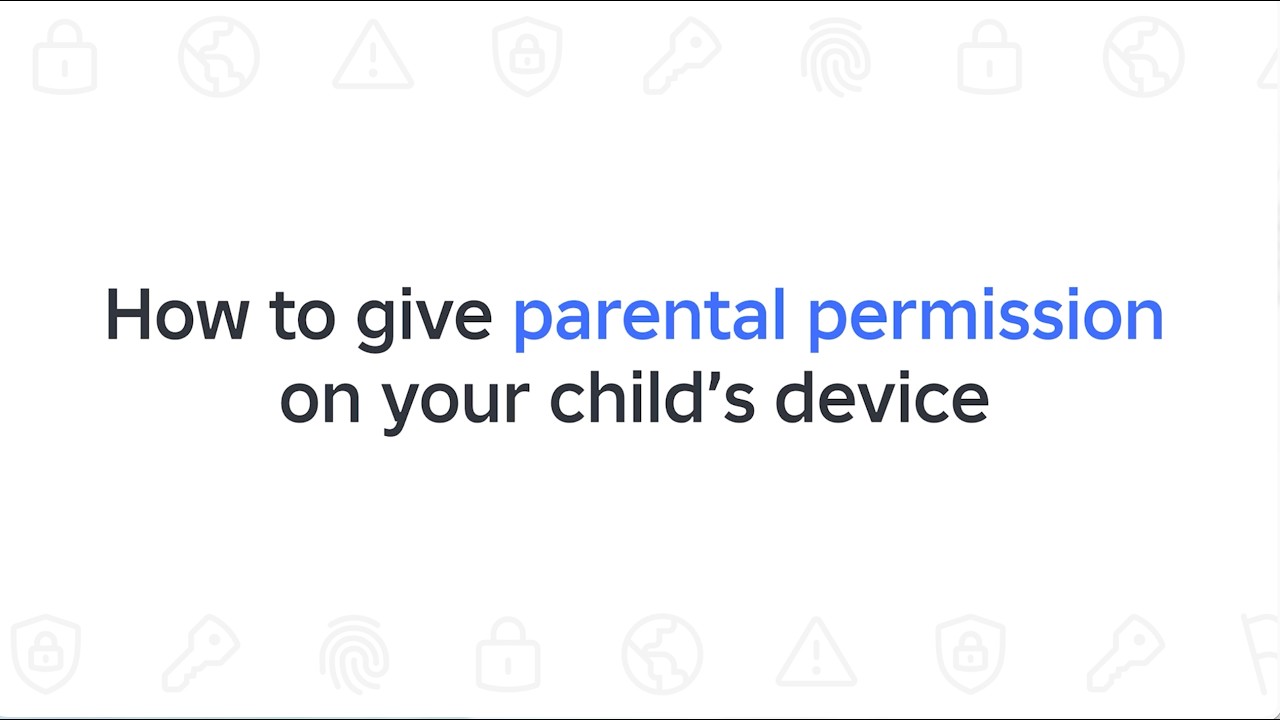 How to give parental permission on your child's device